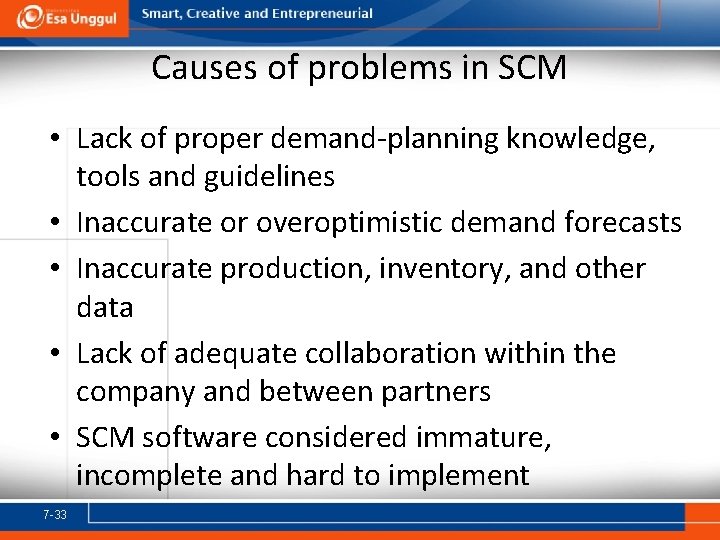 Esa Unggul

Smart, Creative and Entrepreneurial

Causes of problems in SCM

• Lack of proper demand-planning knowledge, tools and guidelines
• Inaccurate or overoptimistic demand forecasts
• Inaccurate production, inventory, and other data
• Lack of adequate collaboration within the company and between partners
• SCM software considered immature, incomplete and hard to implement

7-33